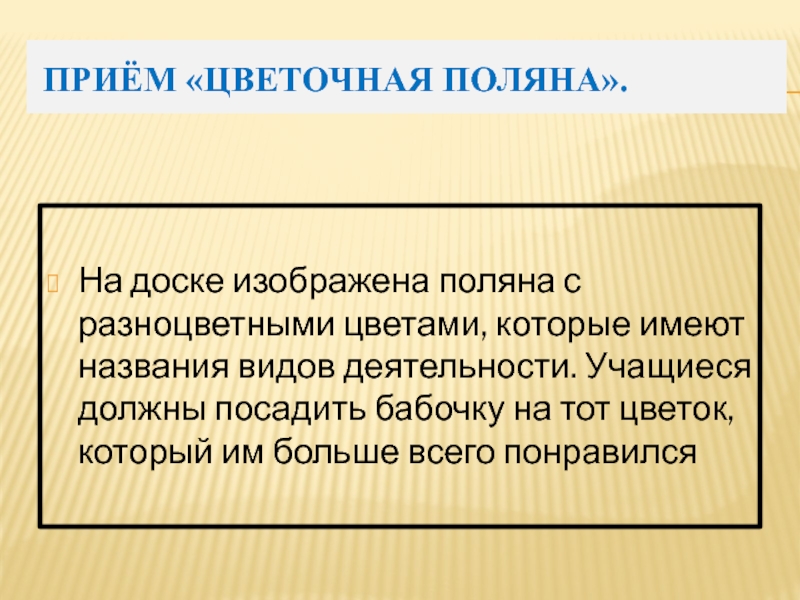 ПРИЁМ «ЦВЕТОЧНАЯ ПОЛЯНА».

На доске изображена поляна с разноцветными цветами, которые имеют названия видов деятельности. Учащиеся должны посадить бабочку на тот цветок, который им больше всего понравился